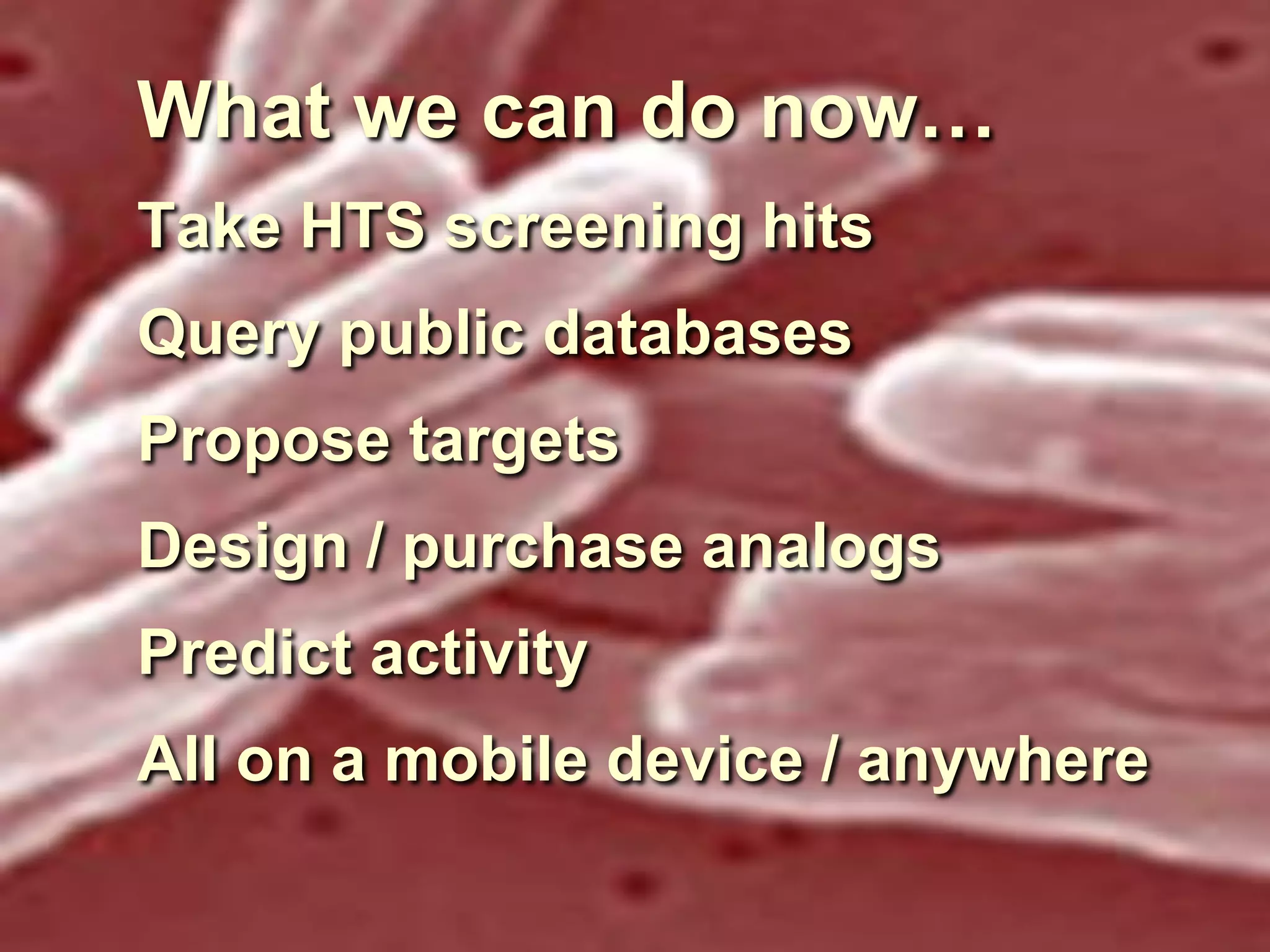 What we can do now…

Take HTS screening hits

Query public databases

Propose targets

Design / purchase analogs

Predict activity

All on a mobile device / anywhere